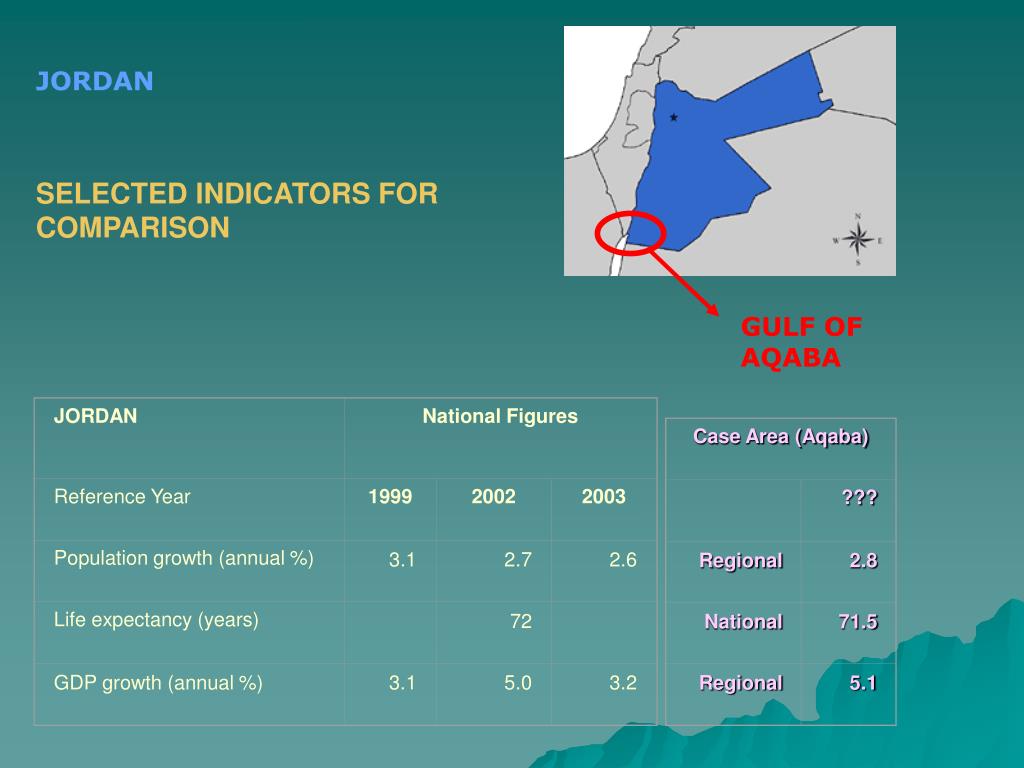 JORDAN

SELECTED INDICATORS FOR COMPARISON

N
W E
S

GULF OF AQABA

| JORDAN | National Figures | | |
|---|---|---|---|
| Reference Year | 1999 | 2002 | 2003 |
| Population growth (annual %) | 3.1 | 2.7 | 2.6 |
| Life expectancy (years) | | 72 | |
| GDP growth (annual %) | 3.1 | 5.0 | 3.2 |

| Case Area (Aqaba) | |
|---|---|
| | ??? |
| Regional | 2.8 |
| National | 71.5 |
| Regional | 5.1 |